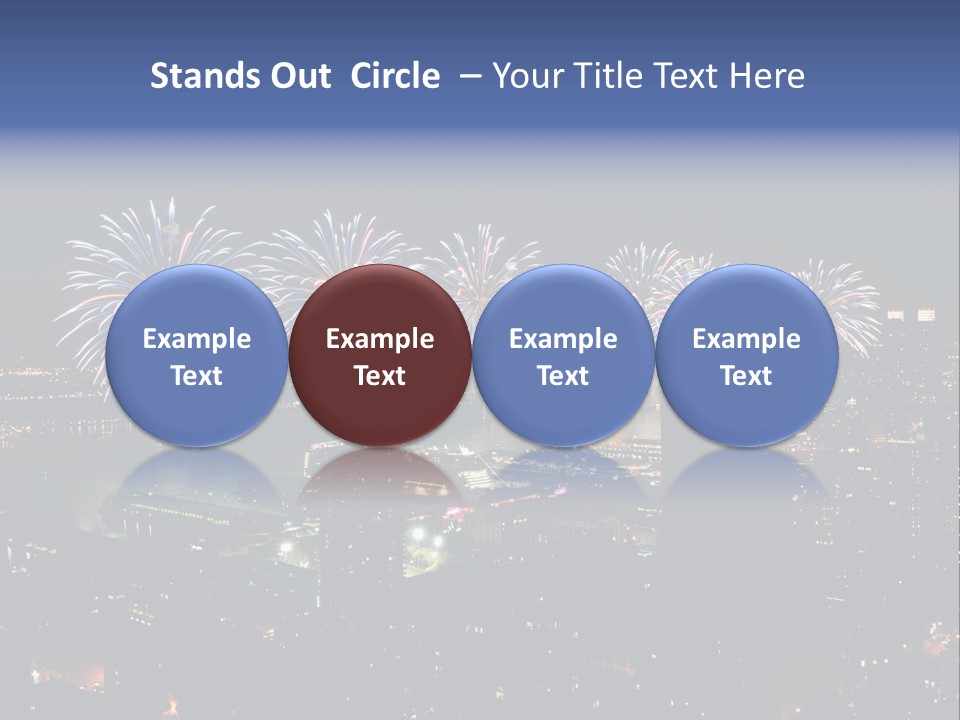 Stands Out Circle – Your Title Text Here

Example Text

Example Text

Example Text

Example Text